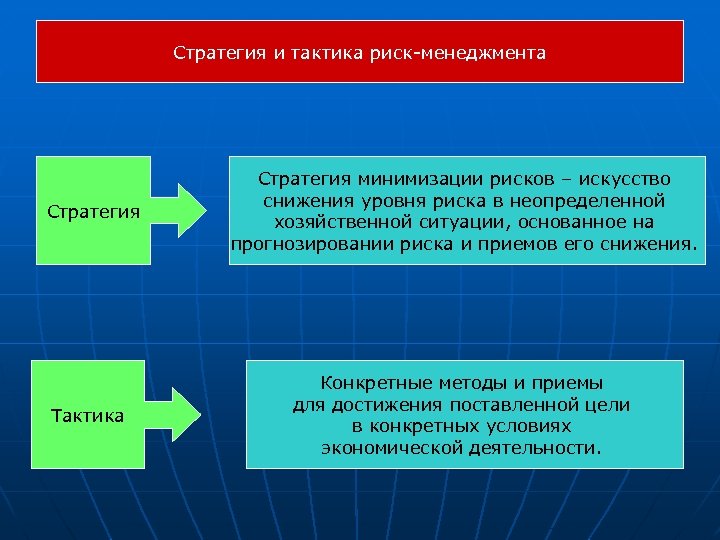 Стратегия и тактика риск-менеджмента

Стратегия

Стратегия минимизации рисков – искусство снижения уровня риска в неопределенной хозяйственной ситуации, основанное на прогнозировании риска и приемов его снижения.

Тактика

Конкретные методы и приемы для достижения поставленной цели в конкретных условиях экономической деятельности.